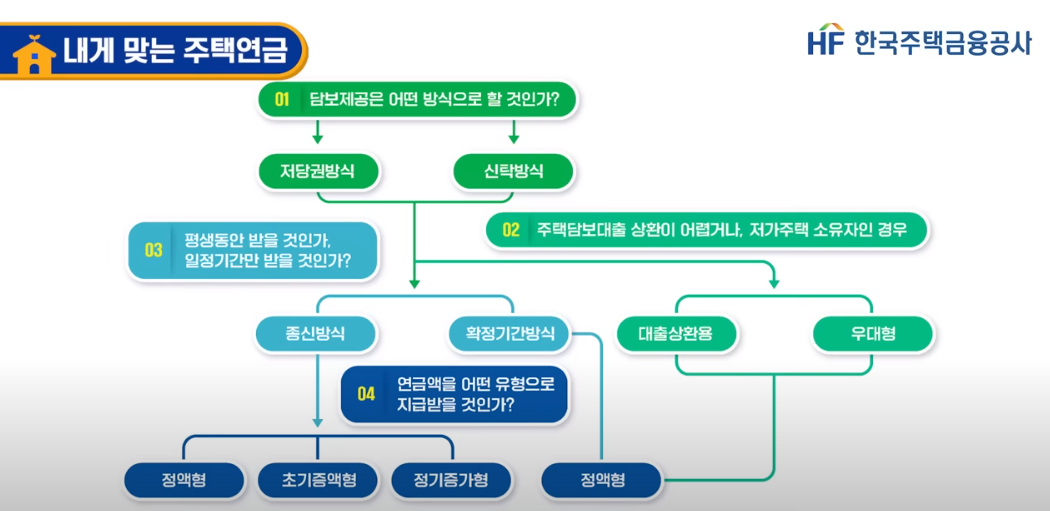 내게 맞는 주택연금

HF 한국주택금융공사

01 담보제공은 어떤 방식으로 할 것인가?

저당권방식

신탁방식

02 주택담보대출 상환이 어렵거나, 저가주택 소유자인 경우

03 평생동안 받을 것인가, 일정기간만 받을 것인가?

종신방식

확정기간방식

대출상환용

우대형

04 연금액을 어떤 유형으로 지급받을 것인가?

정액형

초기증액형

정기증가형

정액형